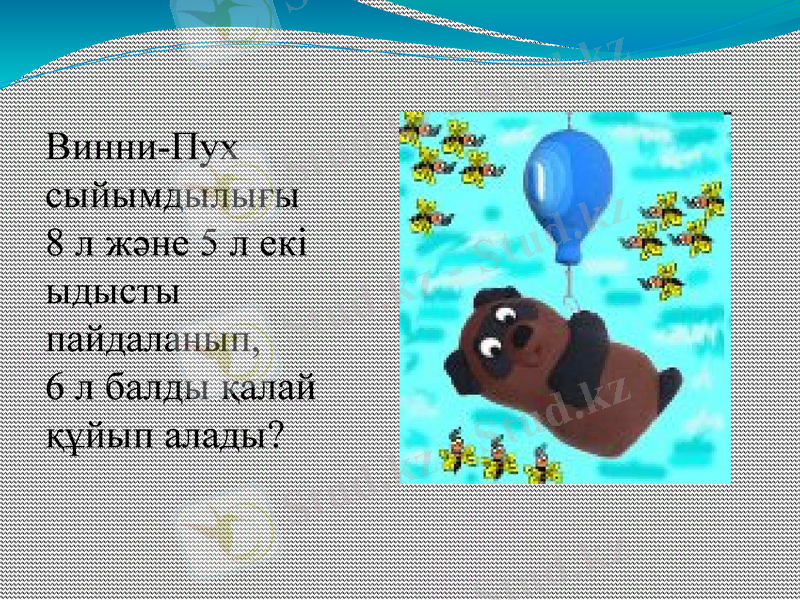 Винни-Пух сыйымдылығы 8 л және 5 л екі ыдысты пайдаланып, 6 л балды қалай құйып алады?

Stud.kz